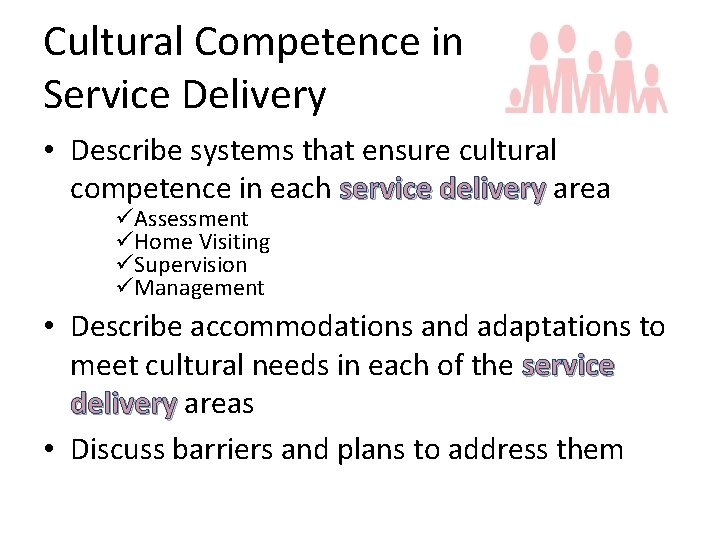 Cultural Competence in Service Delivery

• Describe systems that ensure cultural competence in each service delivery area
✓Assessment
✓Home Visiting
✓Supervision
✓Management

• Describe accommodations and adaptations to meet cultural needs in each of the service delivery areas

• Discuss barriers and plans to address them